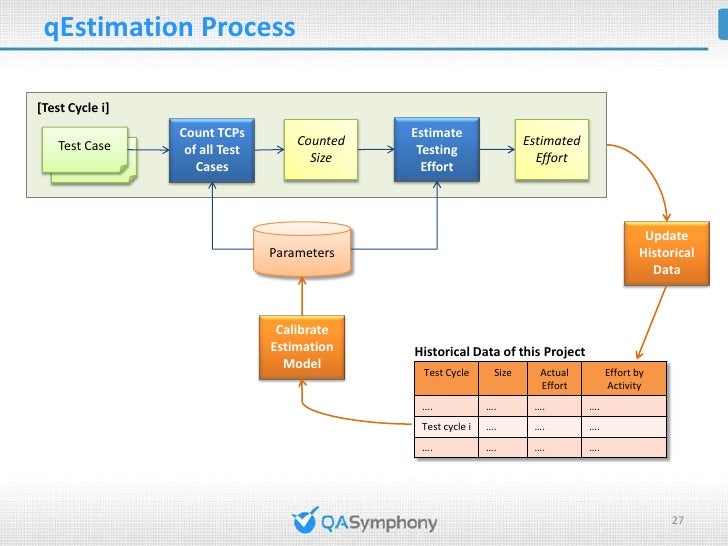 qEstimation Process

[Test Cycle i]

Test Case

Count TCPs of all Test Cases

Counted Size

Estimate Testing Effort

Estimated Effort

Parameters

Update Historical Data

Calibrate Estimation Model

Historical Data of this Project

| Test Cycle | Size | Actual Effort | Effort by Activity |
|---|---|---|---|
| …. | …. | …. | …. |
| Test cycle i | …. | …. | …. |
| …. | …. | …. | …. |

QASymphony

27